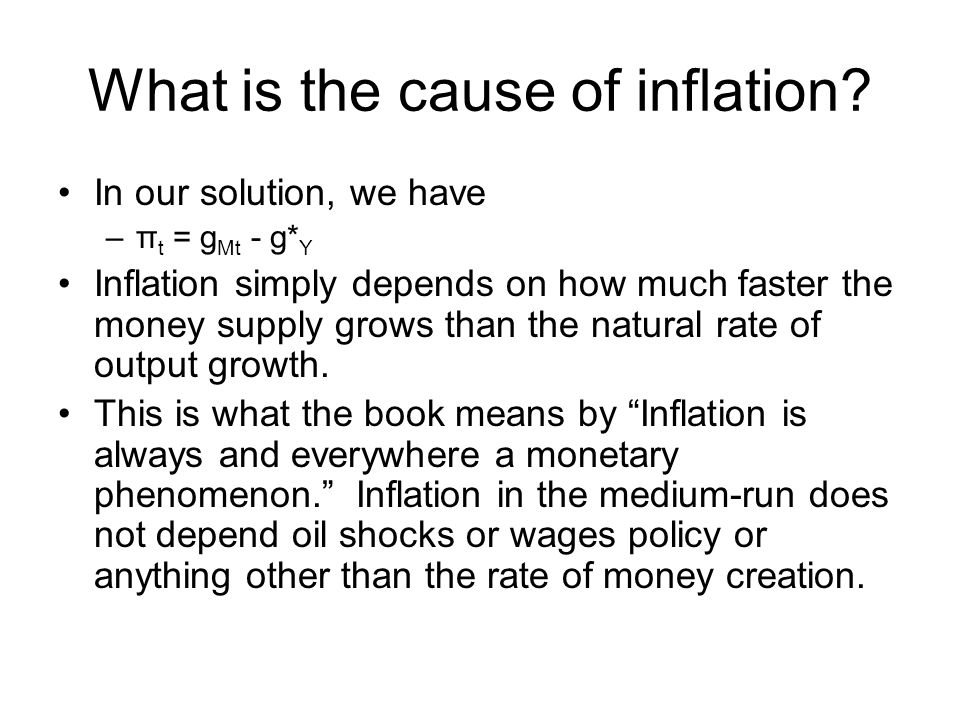 What is the cause of inflation?

• In our solution, we have
– $\pi_t = g_{Mt} - g^*_Y$
• Inflation simply depends on how much faster the money supply grows than the natural rate of output growth.
• This is what the book means by “Inflation is always and everywhere a monetary phenomenon.” Inflation in the medium-run does not depend oil shocks or wages policy or anything other than the rate of money creation.